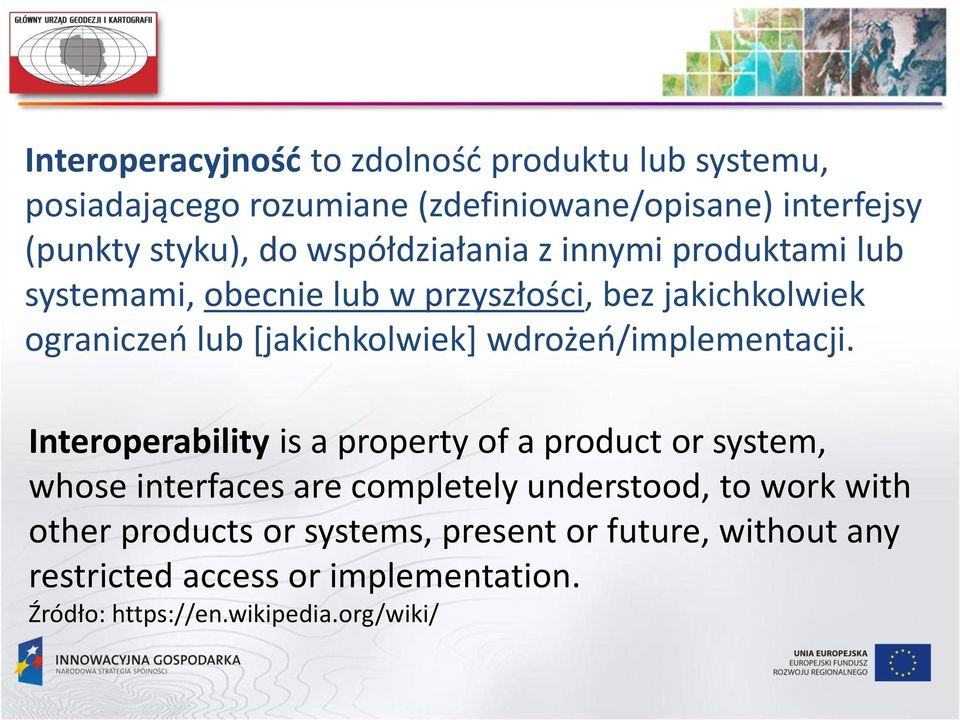 GŁÓWNY URZĄD GEODEZJI I KARTOGRAFII

Interoperacyjność to zdolność produktu lub systemu, posiadającego rozumiane (zdefiniowane/opisane) interfejsy (punkty styku), do współdziałania z innymi produktami lub systemami, obecnie lub w przyszłości, bez jakichkolwiek ograniczeń lub [jakichkolwiek] wdrożeń/implementacji.

Interoperability is a property of a product or system, whose interfaces are completely understood, to work with other products or systems, present or future, without any restricted access or implementation.
Źródło: https://en.wikipedia.org/wiki/

INNOWACYJNA GOSPODARKA
NARODOWA STRATEGIA SPÓJNOŚCI

UNIA EUROPEJSKA
EUROPEJSKI FUNDUSZ
ROZWOJU REGIONALNEGO